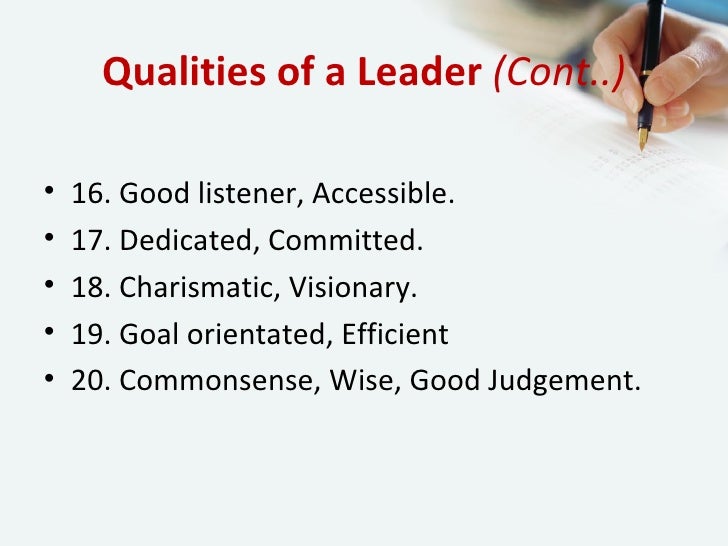 Qualities of a Leader (Cont..)

• 16. Good listener, Accessible.
• 17. Dedicated, Committed.
• 18. Charismatic, Visionary.
• 19. Goal orientated, Efficient
• 20. Commonsense, Wise, Good Judgement.